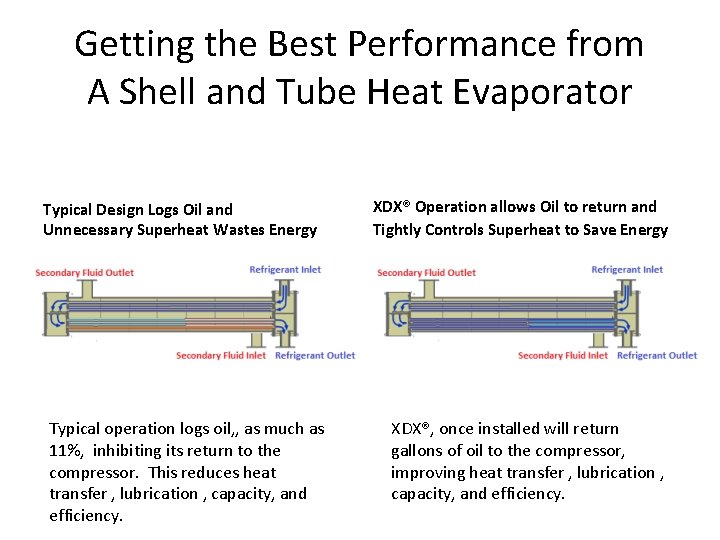 Getting the Best Performance from A Shell and Tube Heat Evaporator

Typical Design Logs Oil and Unnecessary Superheat Wastes Energy

Secondary Fluid Outlet

Refrigerant Inlet

Secondary Fluid Inlet

Refrigerant Outlet

Typical operation logs oil,, as much as 11%, inhibiting its return to the compressor. This reduces heat transfer , lubrication , capacity, and efficiency.

XDX® Operation allows Oil to return and Tightly Controls Superheat to Save Energy

Secondary Fluid Outlet

Refrigerant Inlet

Secondary Fluid Inlet

Refrigerant Outlet

XDX®, once installed will return gallons of oil to the compressor, improving heat transfer , lubrication , capacity, and efficiency.